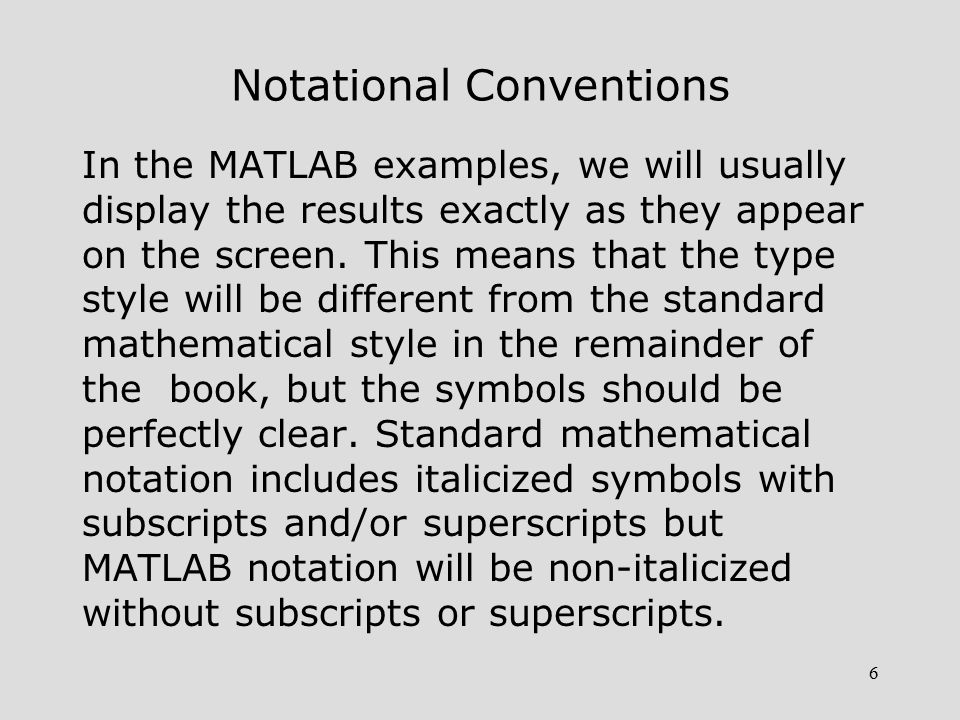 Notational Conventions

In the MATLAB examples, we will usually display the results exactly as they appear on the screen. This means that the type style will be different from the standard mathematical style in the remainder of the book, but the symbols should be perfectly clear. Standard mathematical notation includes italicized symbols with subscripts and/or superscripts but MATLAB notation will be non-italicized without subscripts or superscripts.

6